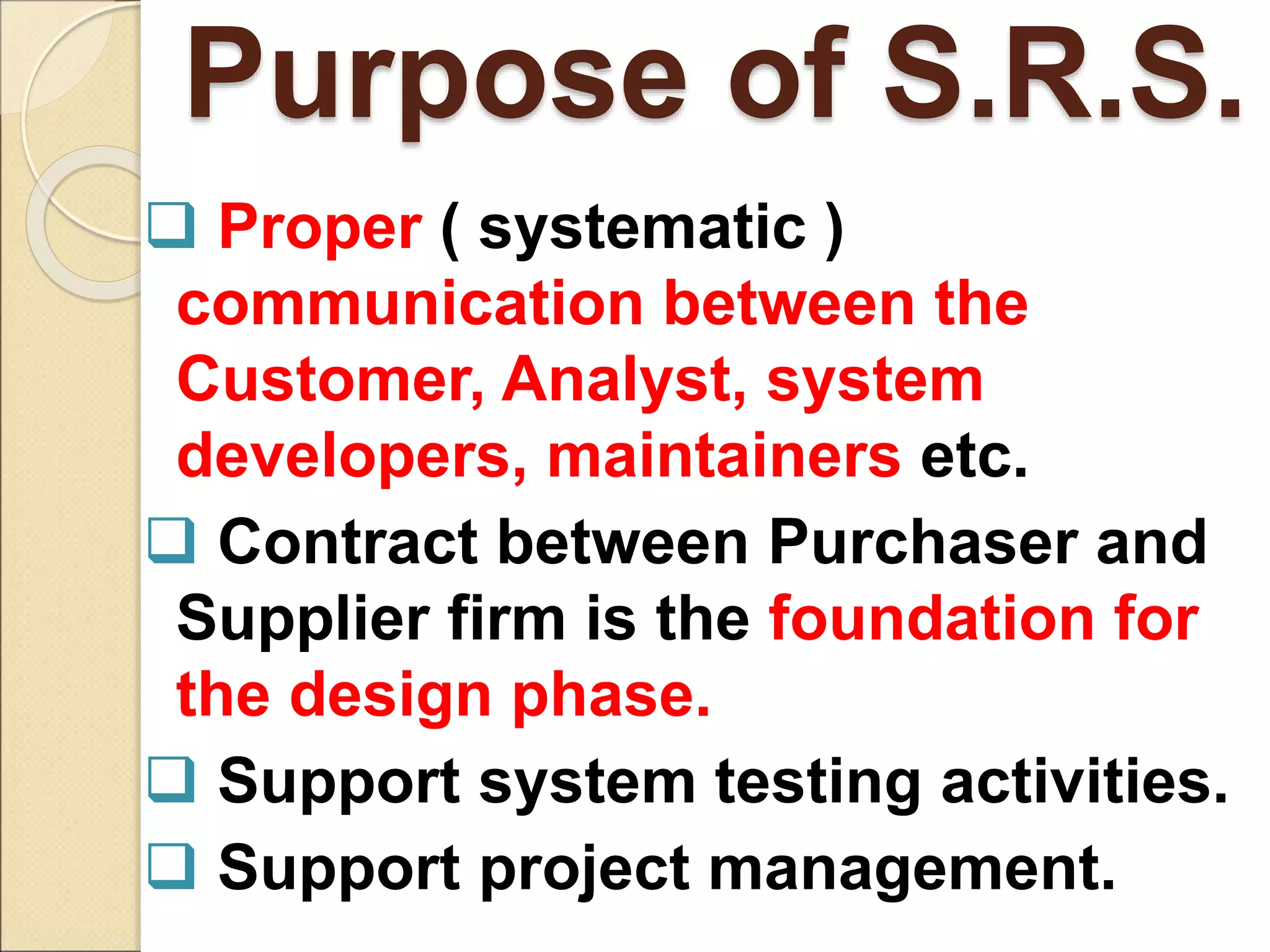 Purpose of S.R.S.

❑ Proper ( systematic ) communication between the Customer, Analyst, system developers, maintainers etc.

❑ Contract between Purchaser and Supplier firm is the foundation for the design phase.

❑ Support system testing activities.

❑ Support project management.